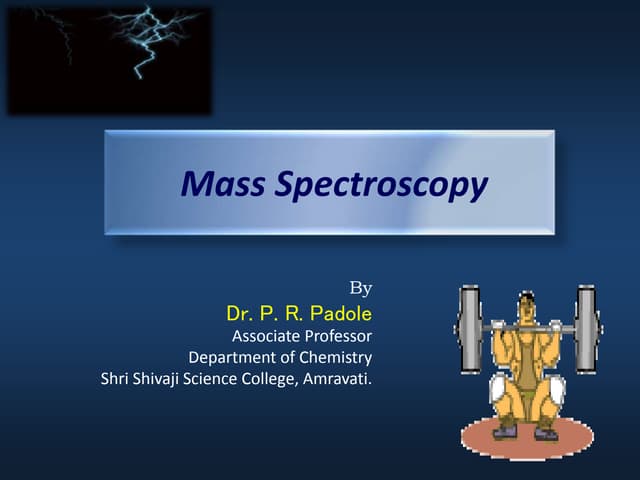 Mass Spectroscopy

By
Dr. P. R. Padole
Associate Professor
Department of Chemistry
Shri Shivaji Science College, Amravati.